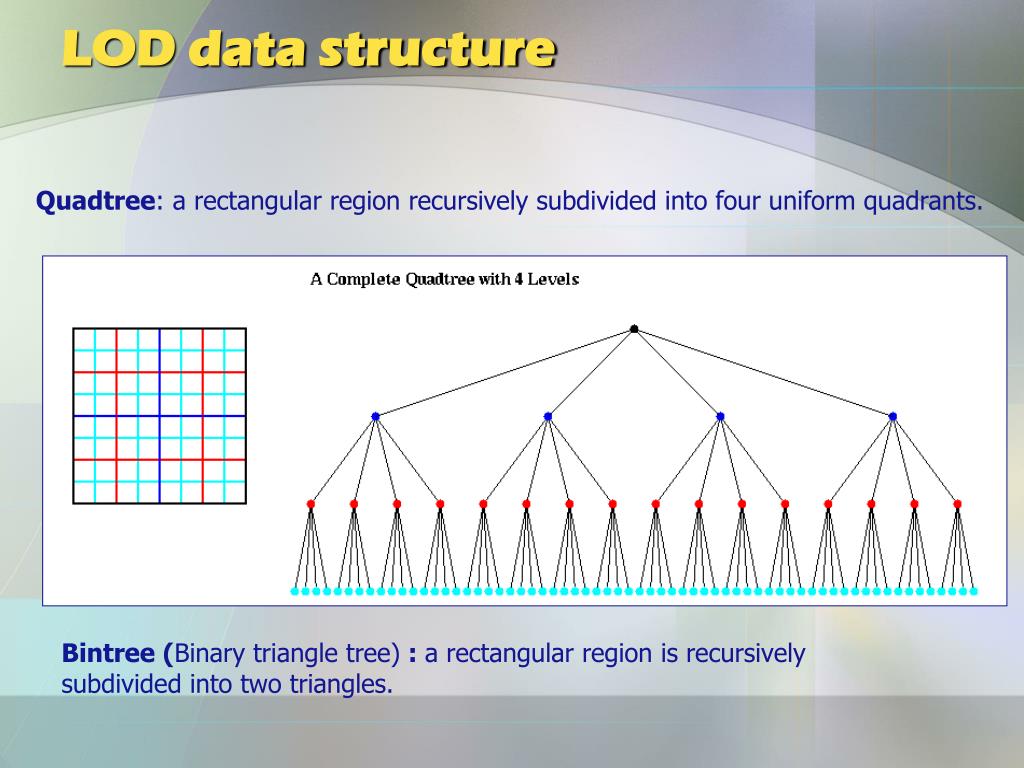 LOD data structure

Quadtree: a rectangular region recursively subdivided into four uniform quadrants.

A Complete Quadtree with 4 Levels

Bintree (Binary triangle tree) : a rectangular region is recursively subdivided into two triangles.